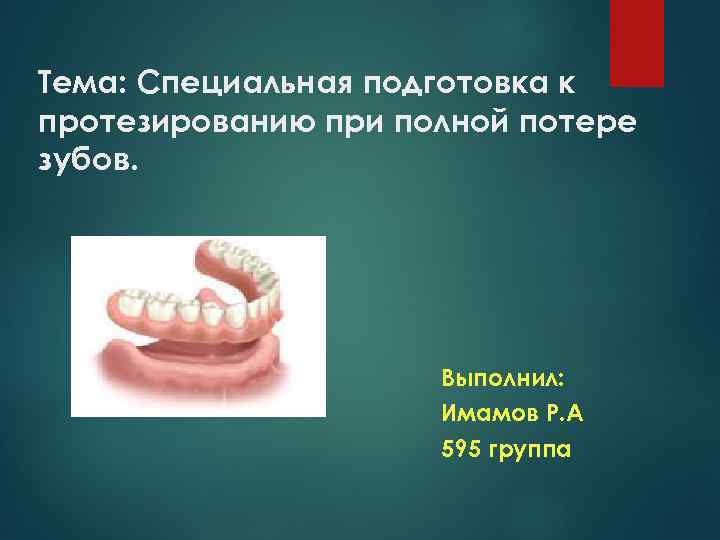 Тема: Специальная подготовка к протезированию при полной потере зубов.

Выполнил:
Имамов Р.А
595 группа